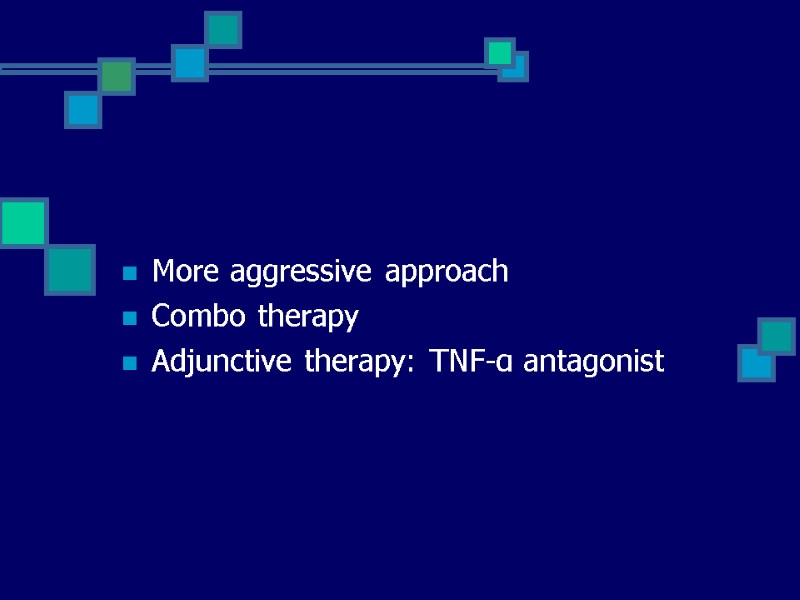 - More aggressive approach
- Combo therapy
- Adjunctive therapy: TNF-α antagonist